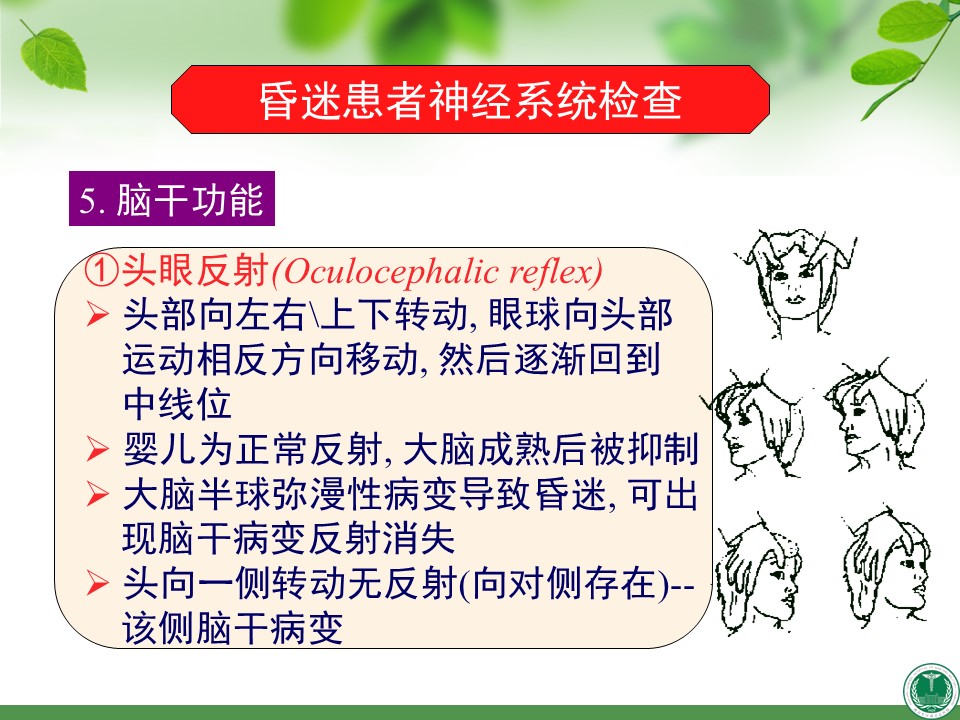 昏迷患者神经系统检查

5. 脑干功能

①头眼反射(Oculocephalic reflex)
➢ 头部向左右\上下转动, 眼球向头部运动相反方向移动, 然后逐渐回到中线位
➢ 婴儿为正常反射, 大脑成熟后被抑制
➢ 大脑半球弥漫性病变导致昏迷, 可出现脑干病变反射消失
➢ 头向一侧转动无反射(向对侧存在)--该侧脑干病变